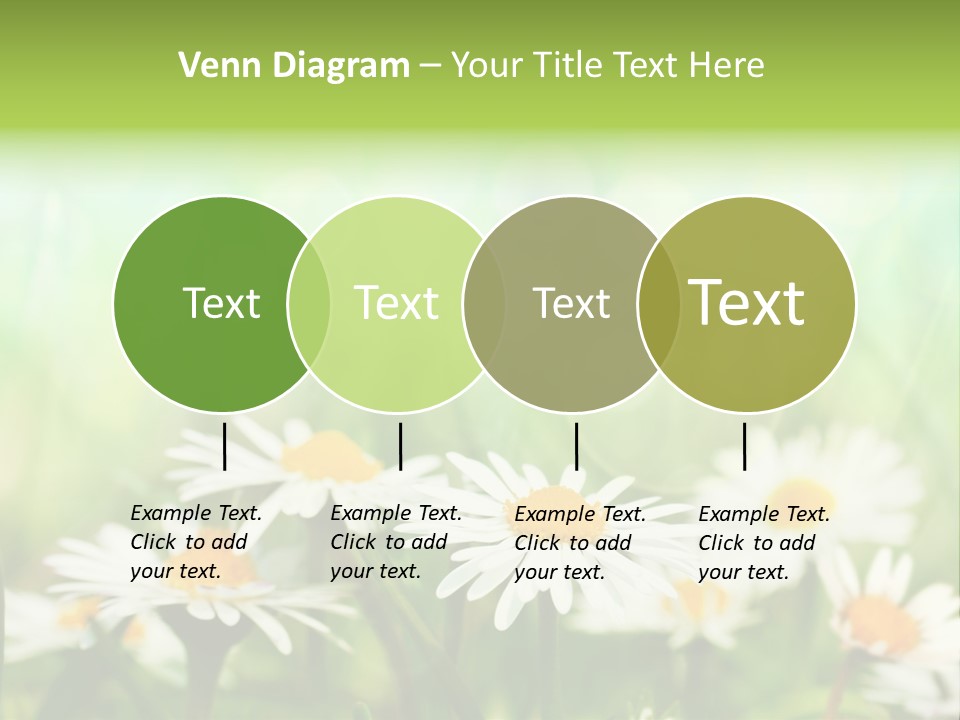 Venn Diagram – Your Title Text Here

Text

Text

Text

Text

Example Text. Click to add your text.

Example Text. Click to add your text.

Example Text. Click to add your text.

Example Text. Click to add your text.